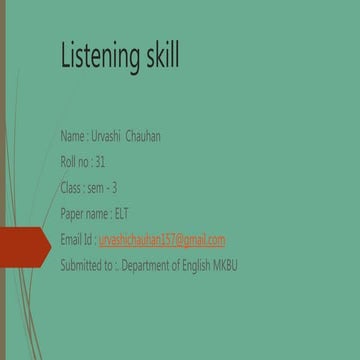 Listening skill

Name : Urvashi Chauhan

Roll no : 31

Class : sem - 3

Paper name : ELT

Email Id : urvashichauhan157@gmail.com

Submitted to :. Department of English MKBU